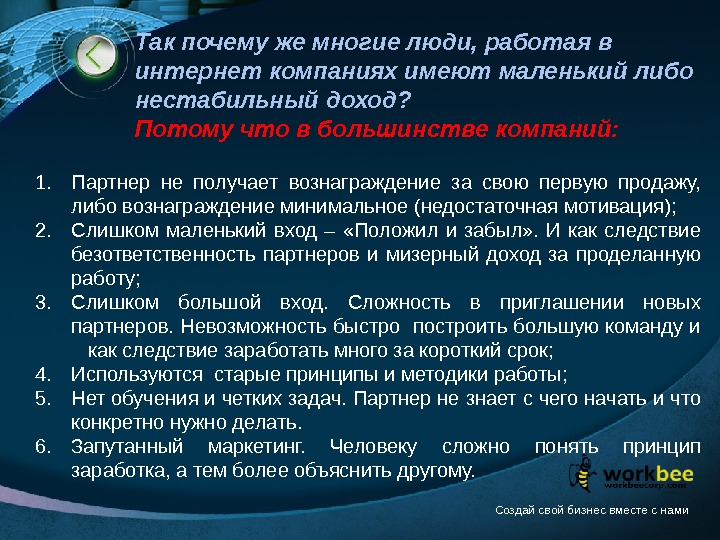 Так почему же многие люди, работая в интернет компаниях имеют маленький либо нестабильный доход?
Потому что в большинстве компаний:

1. Партнер не получает вознаграждение за свою первую продажу, либо вознаграждение минимальное (недостаточная мотивация);
2. Слишком маленький вход – «Положил и забыл». И как следствие безответственность партнеров и мизерный доход за проделанную работу;
3. Слишком большой вход. Сложность в приглашении новых партнеров. Невозможность быстро построить большую команду и как следствие заработать много за короткий срок;
4. Используются старые принципы и методики работы;
5. Нет обучения и четких задач. Партнер не знает с чего начать и что конкретно нужно делать.
6. Запутанный маркетинг. Человеку сложно понять принцип заработка, а тем более объяснить другому.

workbee
workbeecorp.com

Создай свой бизнес вместе с нами